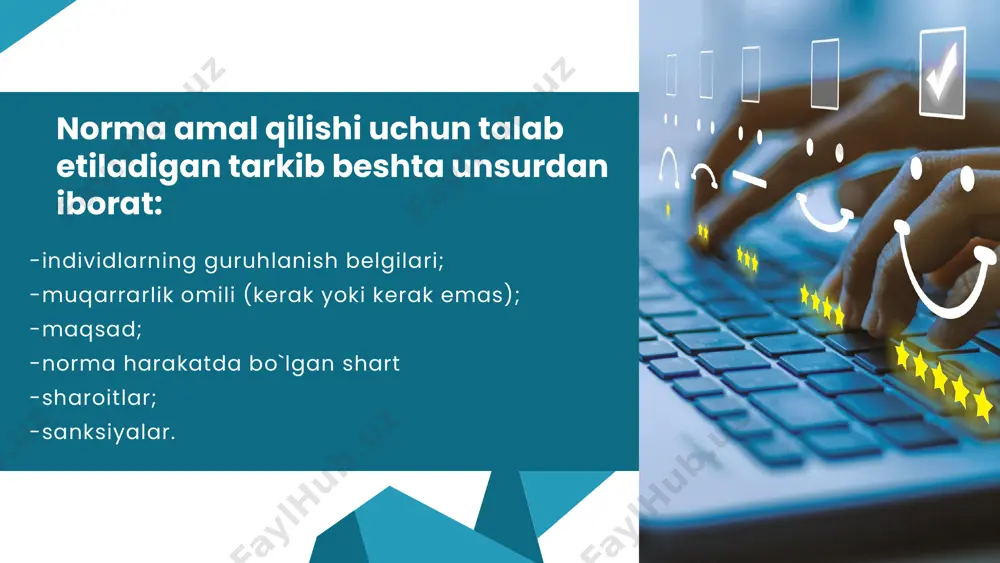 Norma amal qilishi uchun talab etiladigan tarkib beshta unsurdan iborat:

-individlarning guruhlanish belgilari;
-muqarrarlik omili (kerak yoki kerak emas);
-maqsad;
-norma harakatda bo`lgan shart
-sharoitlar;
-sanksiyalar.

FaylHub.uz